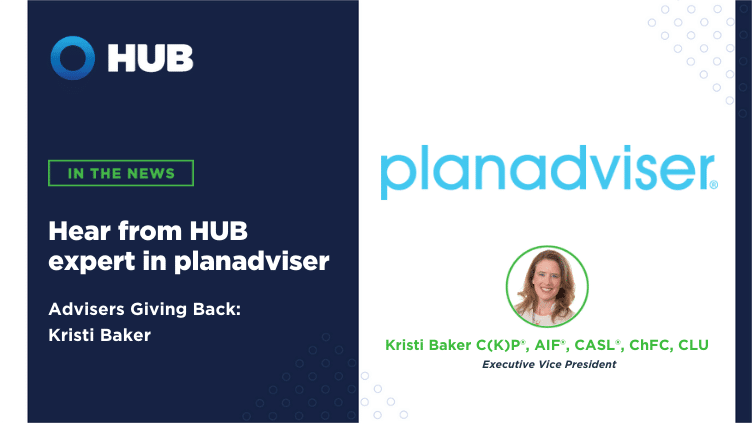 HUB

IN THE NEWS

Hear from HUB expert in planadviser

Advisers Giving Back: Kristi Baker

planadviser®

Kristi Baker C(K)P®, AIF®, CASL®, ChFC, CLU
Executive Vice President